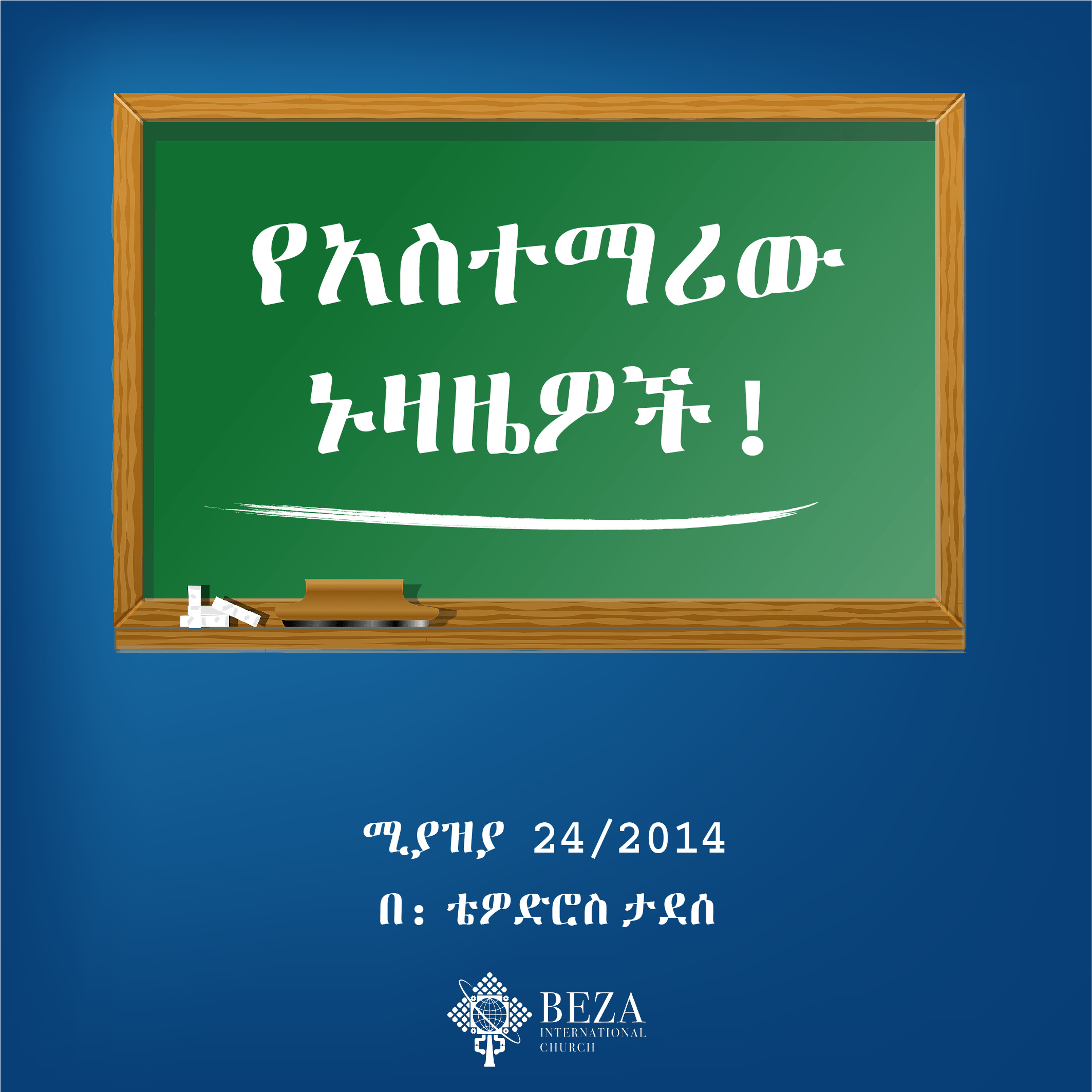 የአስተማሪው ኑዛዜዎች!

ሚያዝያ 24/2014

በ፡ ቴዎድሮስ ታደሰ

BEZA
INTERNATIONAL
CHURCH